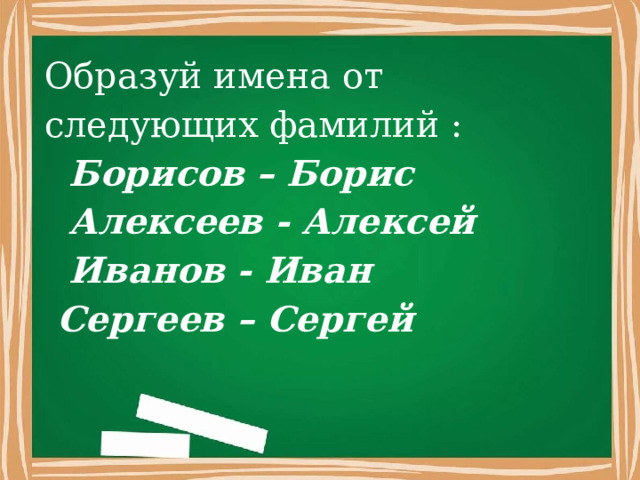 Образуй имена от следующих фамилий :

Борисов – Борис

Алексеев - Алексей

Иванов - Иван

Сергеев – Сергей